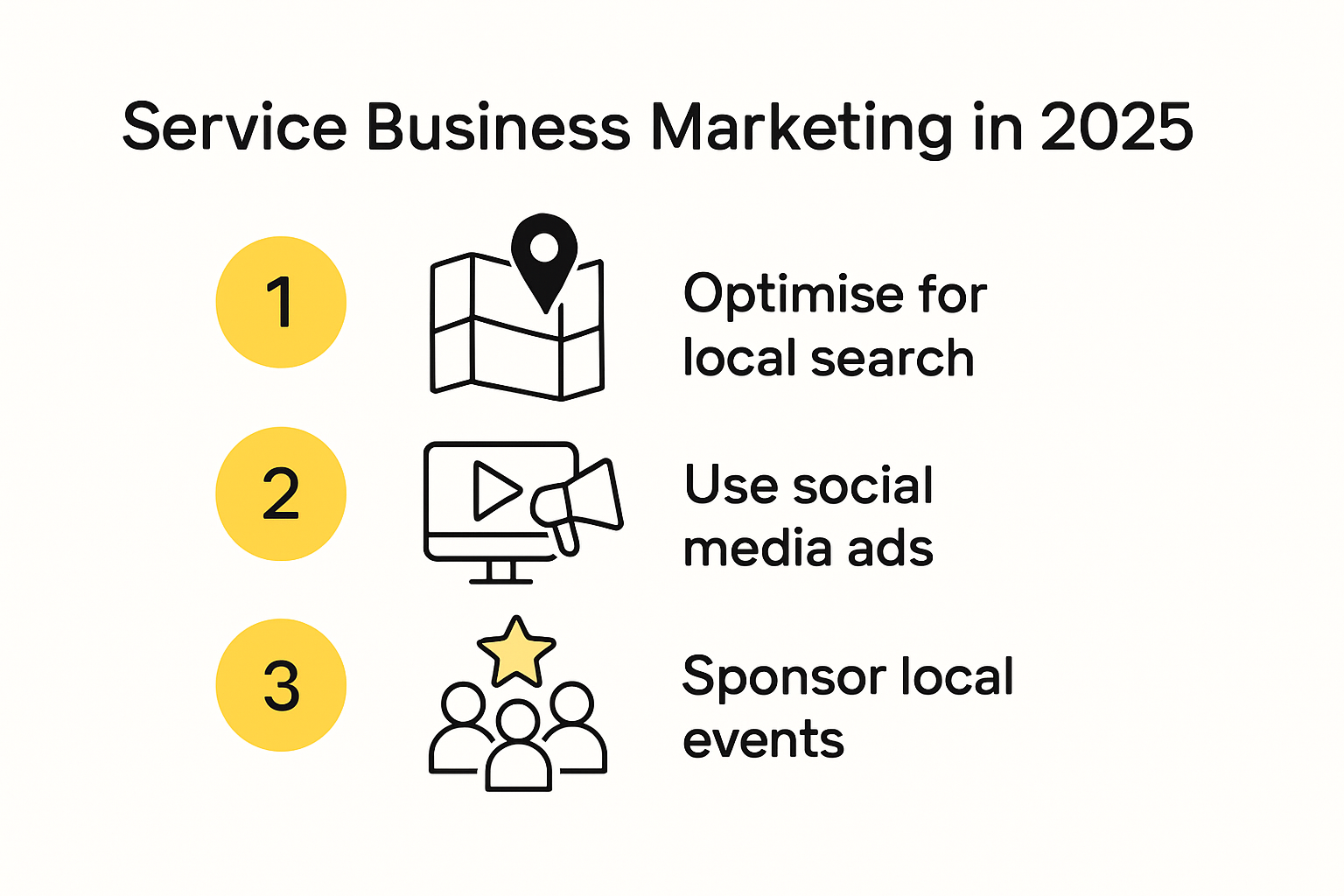 Service Business Marketing in 2025

1 Optimise for local search

2 Use social media ads

3 Sponsor local events